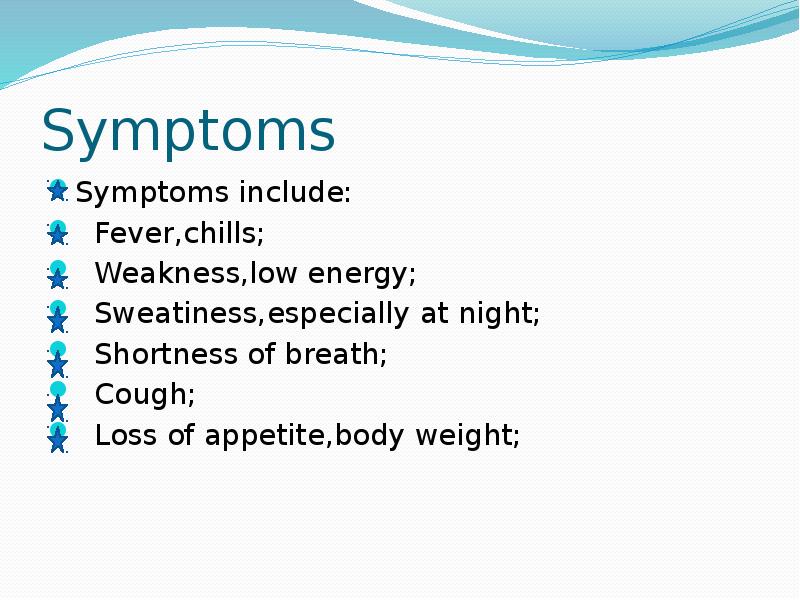 Symptoms

Symptoms include:

Fever,chills;

Weakness,low energy;

Sweatiness,especially at night;

Shortness of breath;

Cough;

Loss of appetite,body weight;